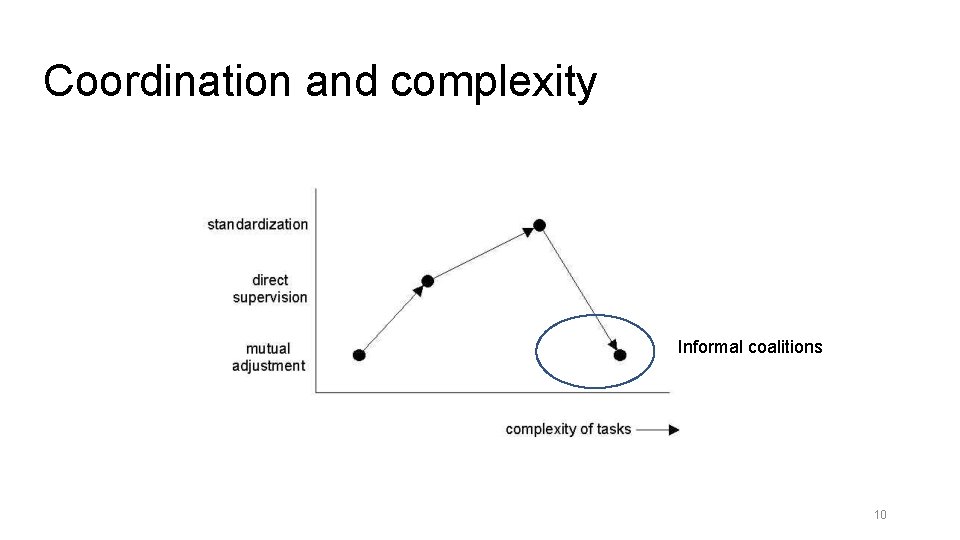 Coordination and complexity

standardization

direct supervision

mutual adjustment

Informal coalitions

complexity of tasks

10